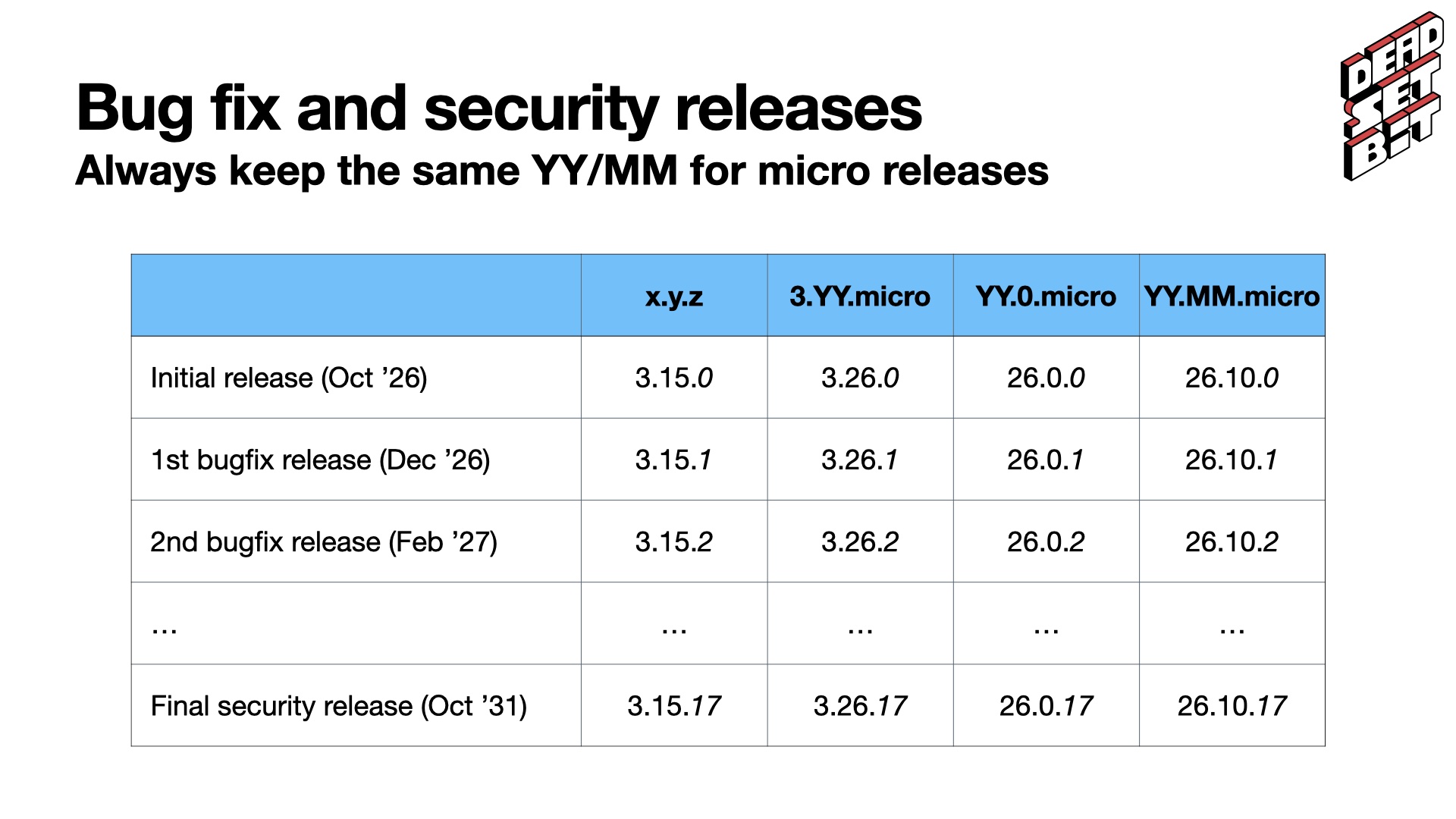 Bug fix and security releases
Always keep the same YY/MM for micro releases

DEAD SET BIT

| | x.y.z | 3.YY.micro | YY.0.micro | YY.MM.micro |
|---|---|---|---|---|
| Initial release (Oct ’26) | 3.15.0 | 3.26.0 | 26.0.0 | 26.10.0 |
| 1st bugfix release (Dec ’26) | 3.15.1 | 3.26.1 | 26.0.1 | 26.10.1 |
| 2nd bugfix release (Feb ’27) | 3.15.2 | 3.26.2 | 26.0.2 | 26.10.2 |
| … | … | … | … | … |
| Final security release (Oct ’31) | 3.15.17 | 3.26.17 | 26.0.17 | 26.10.17 |